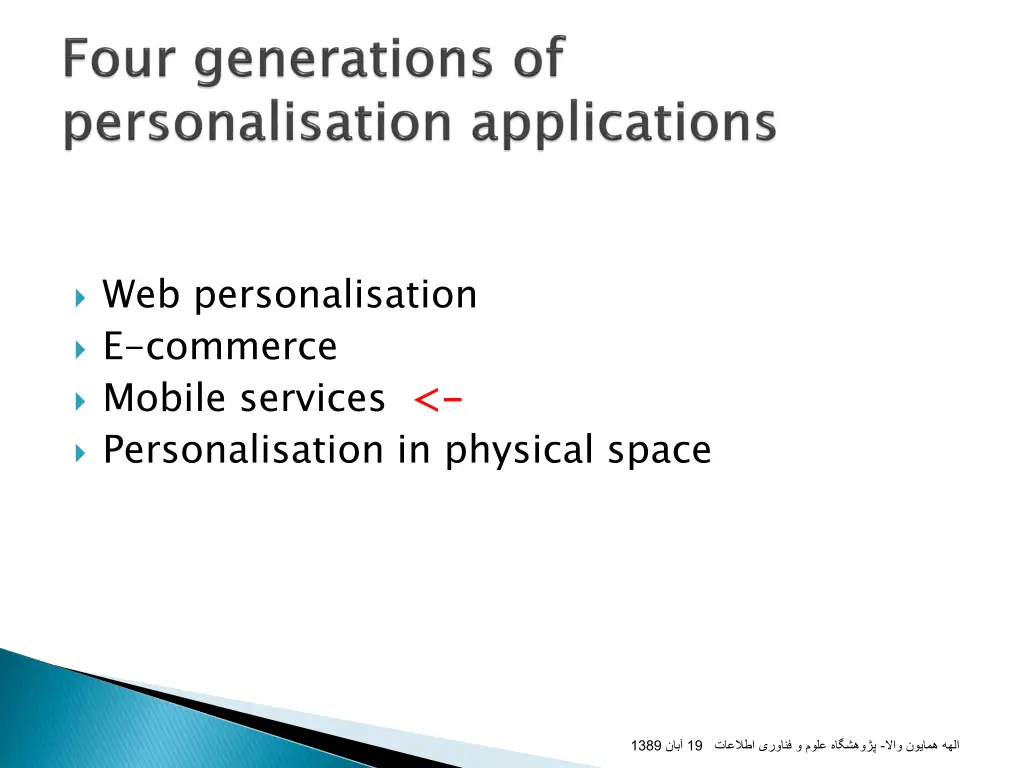 Four generations of personalisation applications

Web personalisation
E-commerce
Mobile services <-
Personalisation in physical space

الهه همایون والا- پژوهشگاه علوم و فناوری اطلاعات 19 آبان 1389